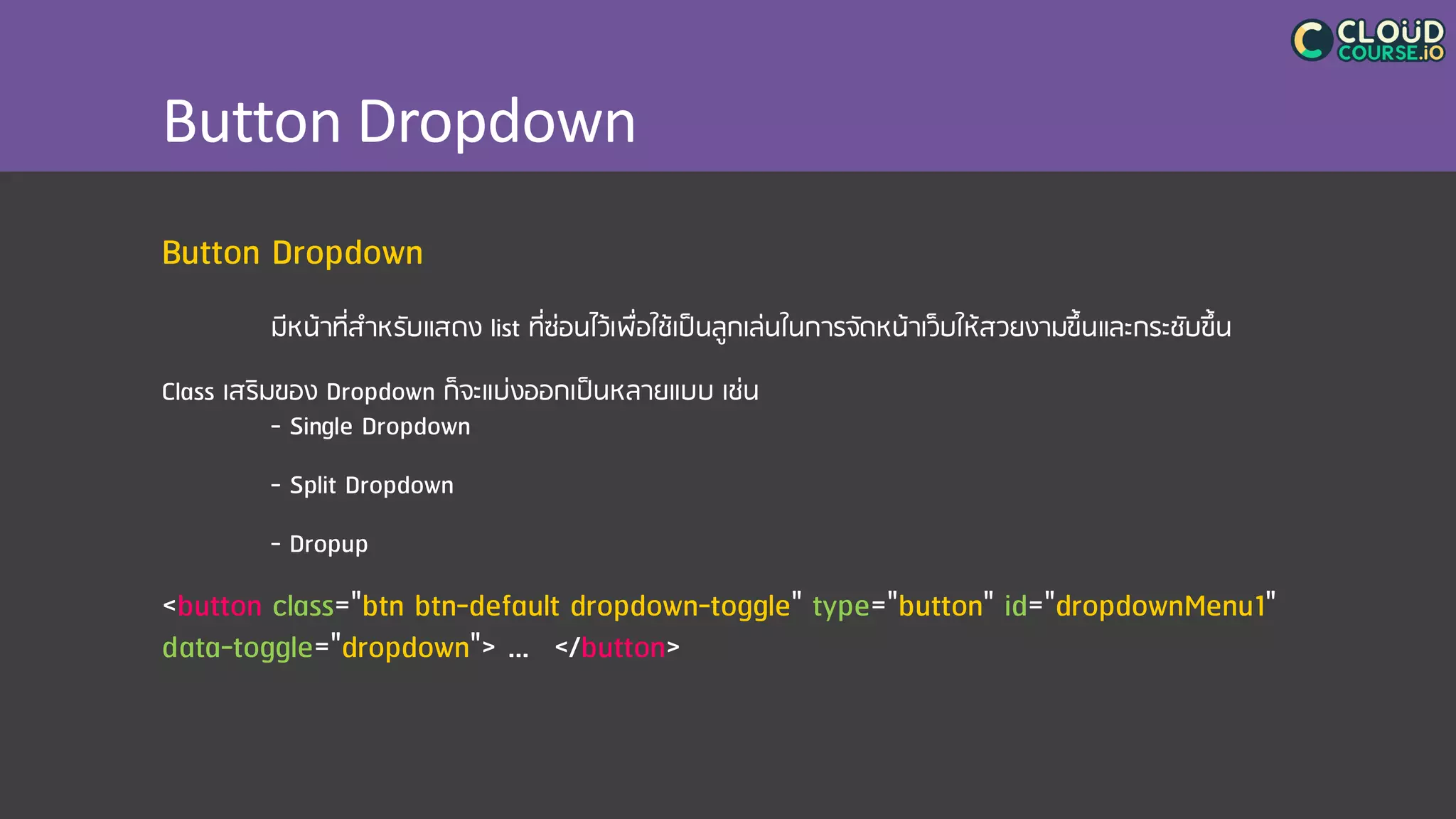 CLOUD COURSE.IO

Button Dropdown

Button Dropdown

มีหน้าที่สำหรับแสดง list ที่ซ่อนไว้เพื่อใช้เป็นลูกเล่นในการจัดหน้าเว็บให้สวยงามขึ้นและกระชับขึ้น

Class เสริมของ Dropdown ก็จะแบ่งออกเป็นหลายแบบ เช่น

- Single Dropdown

- Split Dropdown

- Dropup

<button class="btn btn-default dropdown-toggle" type="button" id="dropdownMenu1" data-toggle="dropdown"> ... </button>